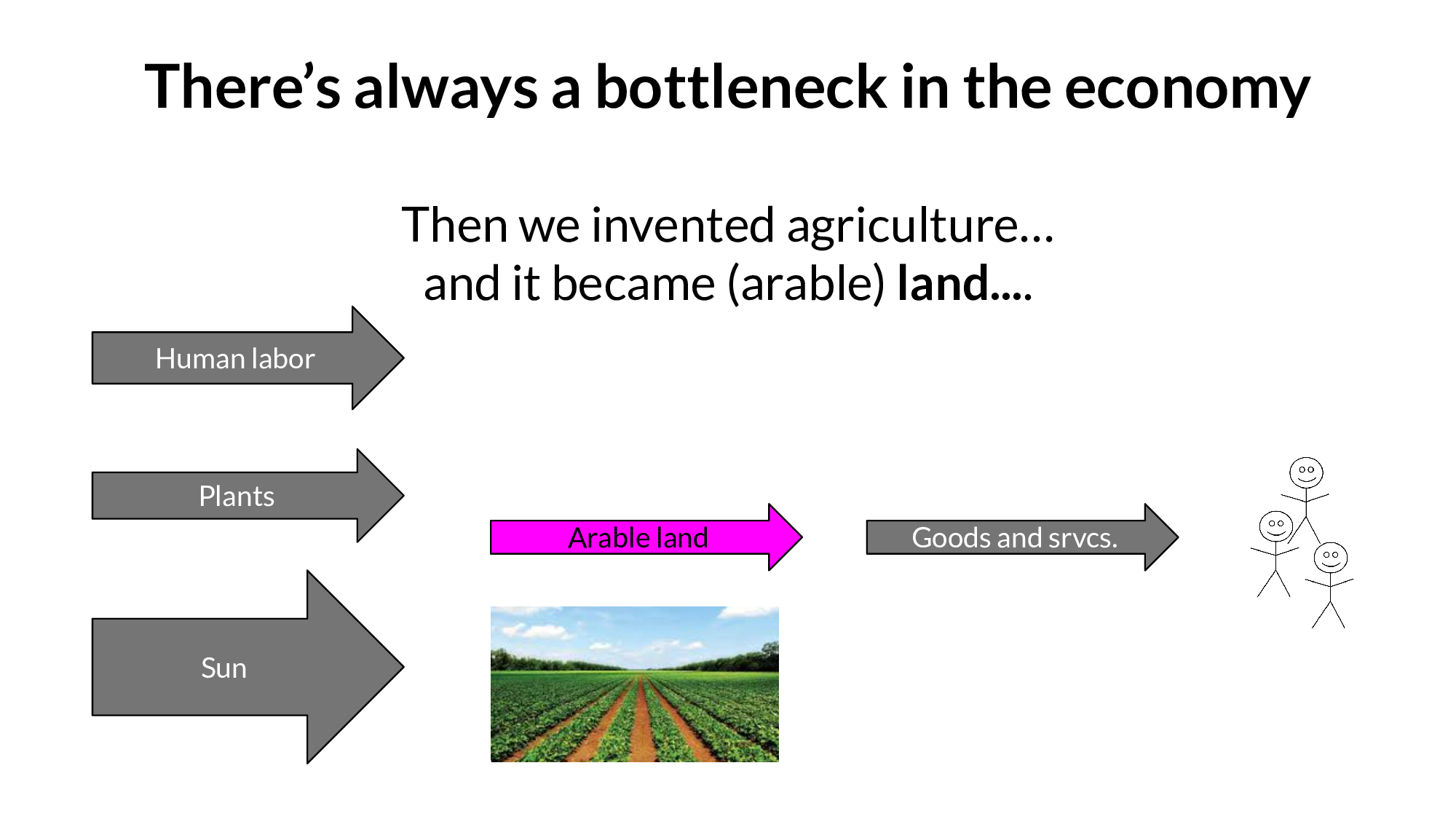 There's always a bottleneck in the economy

Then we invented agriculture...
and it became (arable) land....

Human labor

Plants

Sun

Arable land

Goods and srvcs.